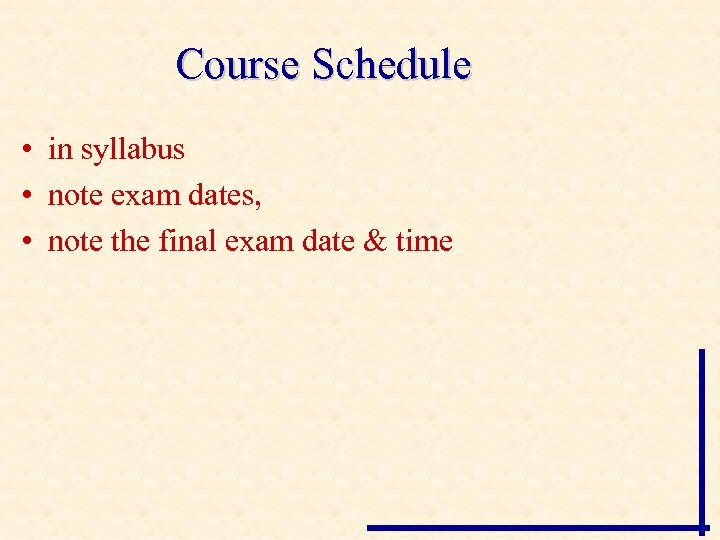 Course Schedule

• in syllabus
• note exam dates,
• note the final exam date & time